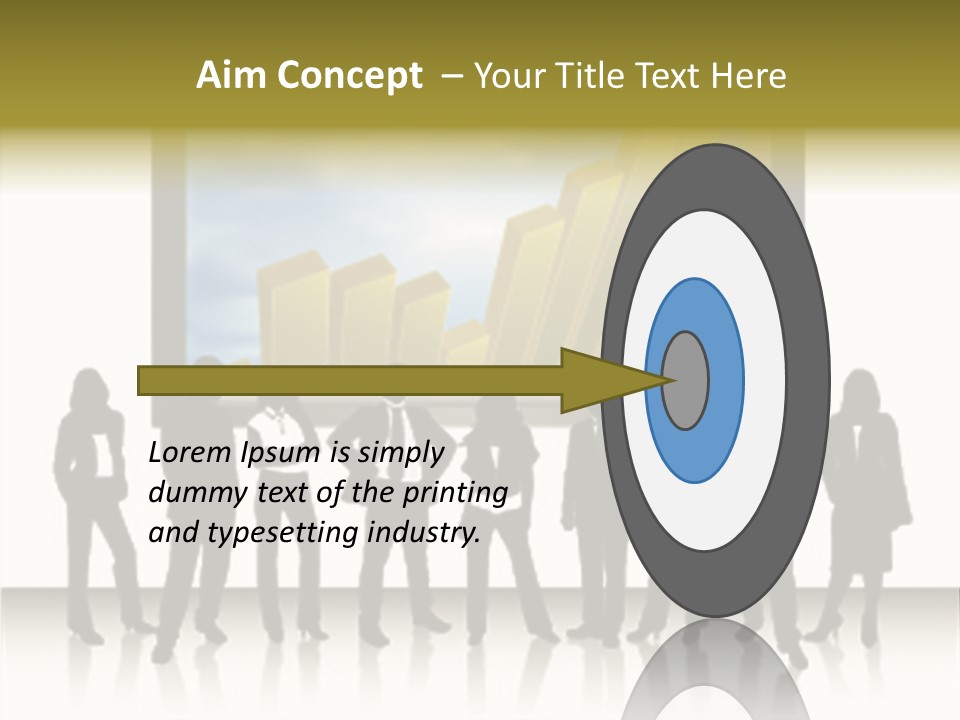 Aim Concept – Your Title Text Here

Lorem Ipsum is simply dummy text of the printing and typesetting industry.